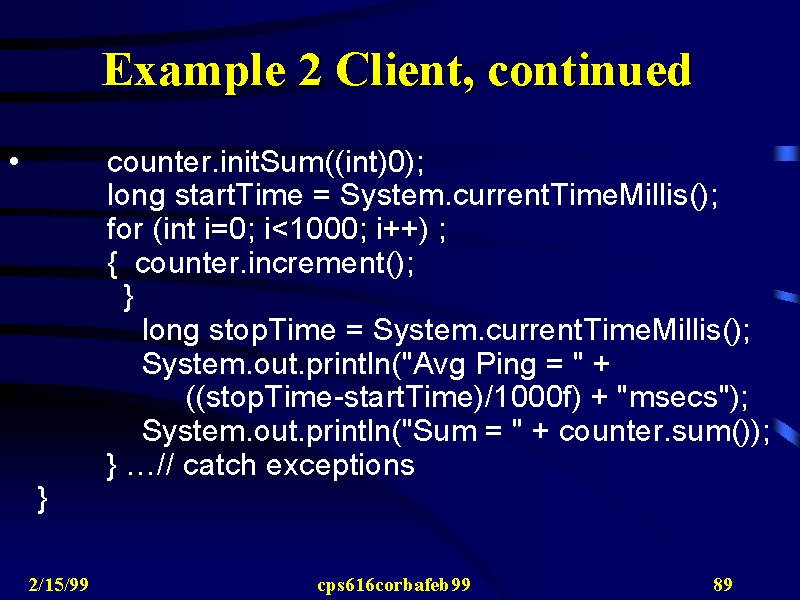 Example 2 Client, continued

• counter.initSum((int)0);
long startTime = System.currentTimeMillis();
for (int i=0; i<1000; i++) ;
{ counter.increment();
}
long stopTime = System.currentTimeMillis();
System.out.println("Avg Ping = " +
((stopTime-startTime)/1000f) + "msecs");
System.out.println("Sum = " + counter.sum());
} …// catch exceptions
}

2/15/99 cps616corbafeb99 89